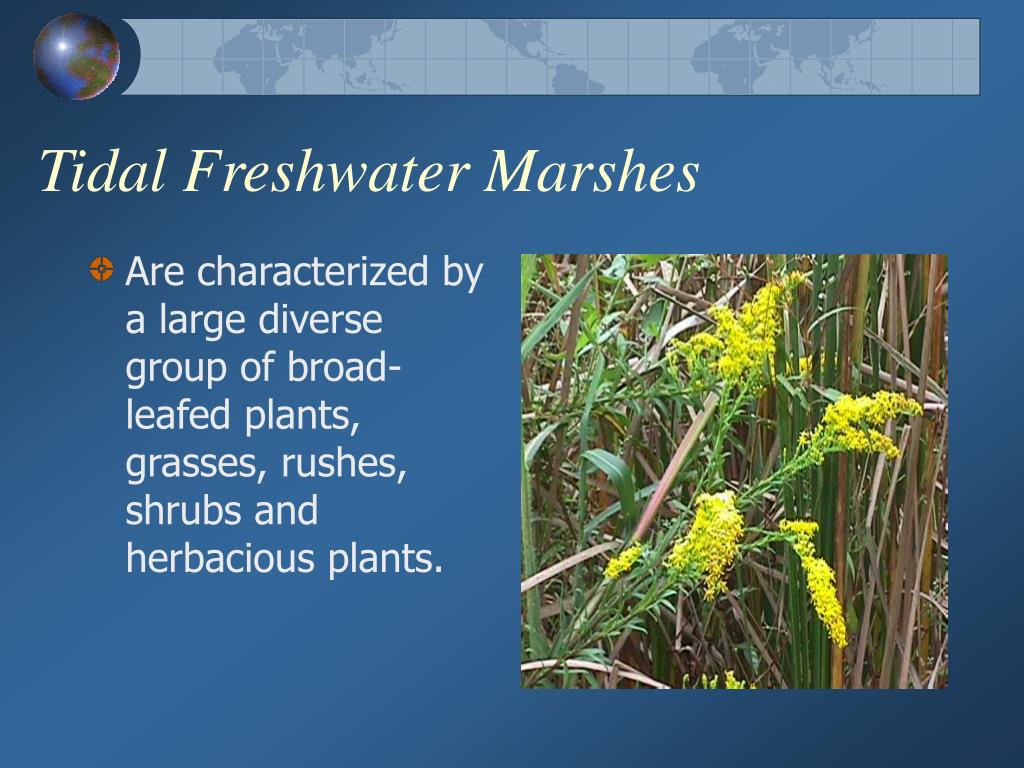 Tidal Freshwater Marshes

Are characterized by a large diverse group of broad-leafed plants, grasses, rushes, shrubs and herbacious plants.